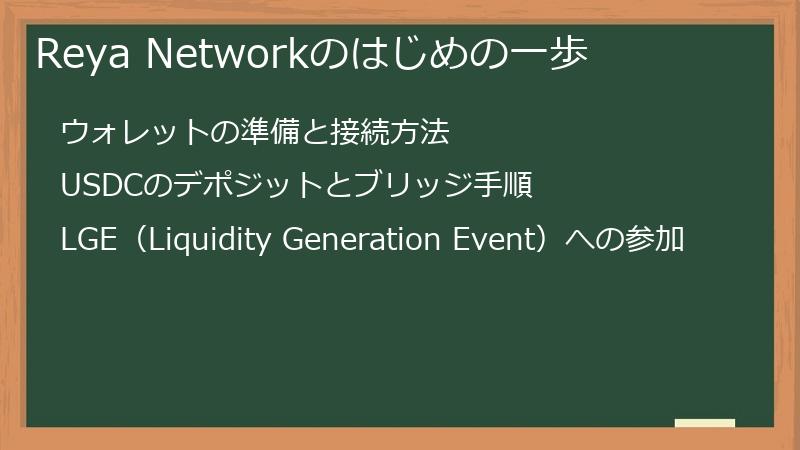 Reya Networkのはじめの一歩

ウォレットの準備と接続方法

USDCのデポジットとブリッジ手順

LGE（Liquidity Generation Event）への参加